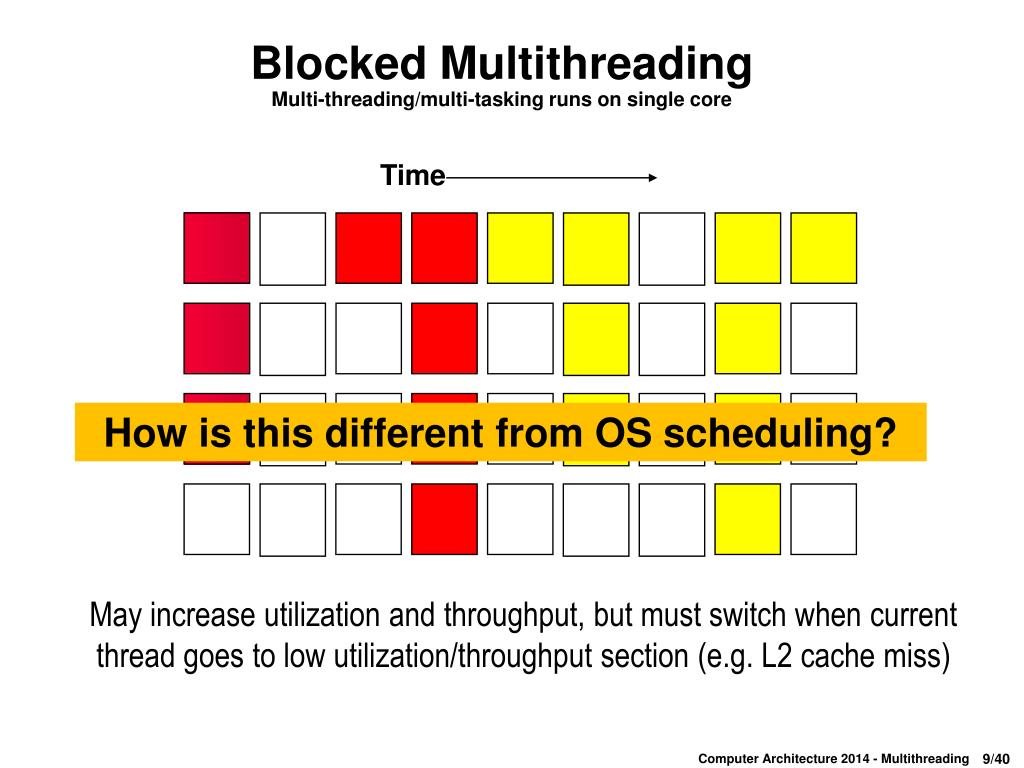 Blocked Multithreading
Multi-threading/multi-tasking runs on single core

Time

How is this different from OS scheduling?

May increase utilization and throughput, but must switch when current thread goes to low utilization/throughput section (e.g. L2 cache miss)

Computer Architecture 2014 - Multithreading 9/40